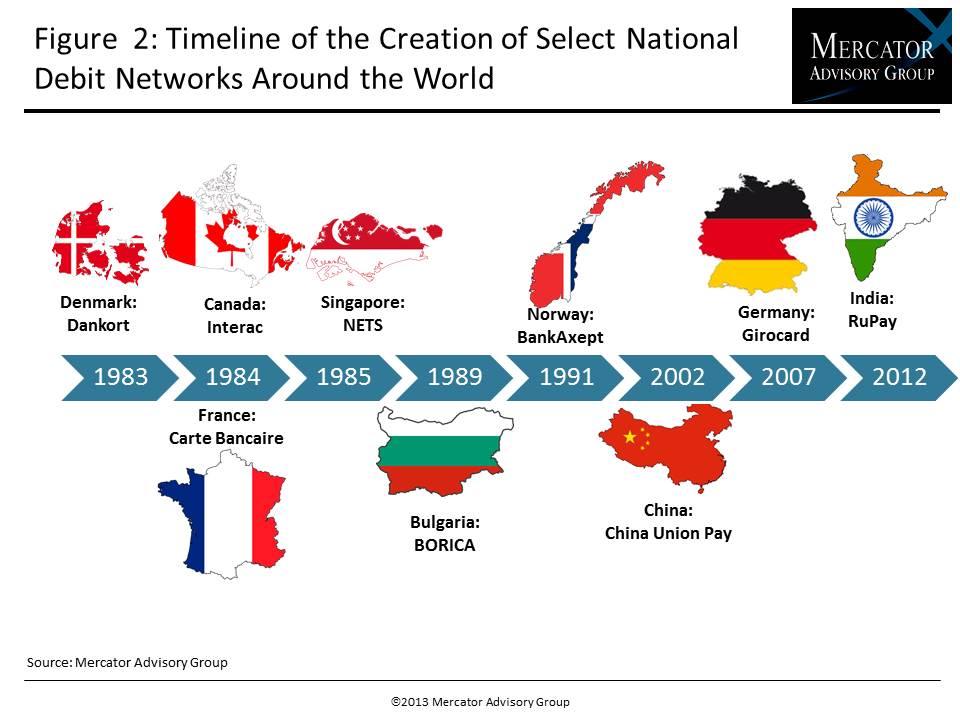 Figure 2: Timeline of the Creation of Select National Debit Networks Around the World

MERCATOR ADVISORY GROUP

Denmark: Dankort

Canada: Interac

Singapore: NETS

Norway: BankAxept

Germany: Girocard

India: RuPay

1983

1984

1985

1989

1991

2002

2007

2012

France: Carte Bancaire

Bulgaria: BORICA

China: China Union Pay

Source: Mercator Advisory Group

©2013 Mercator Advisory Group